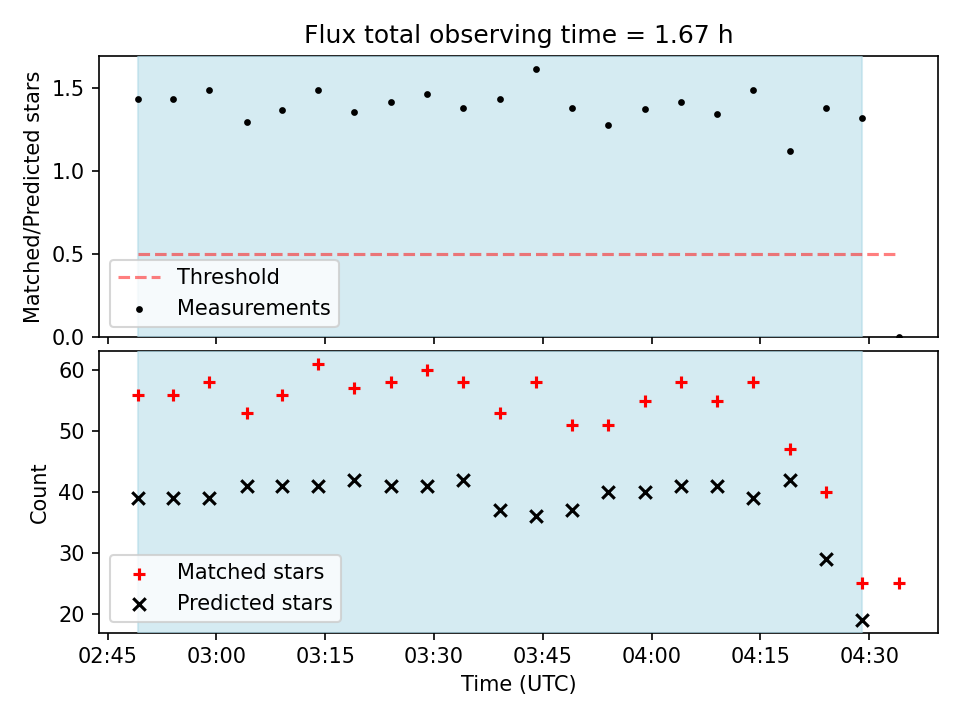 Flux total observing time = 1.67 h

Matched/Predicted stars

1.5
1.0
0.5
0.0

Threshold
Measurements

Count

60
50
40
30
20

Matched stars
Predicted stars

02:45
03:00
03:15
03:30
03:45
04:00
04:15
04:30

Time (UTC)